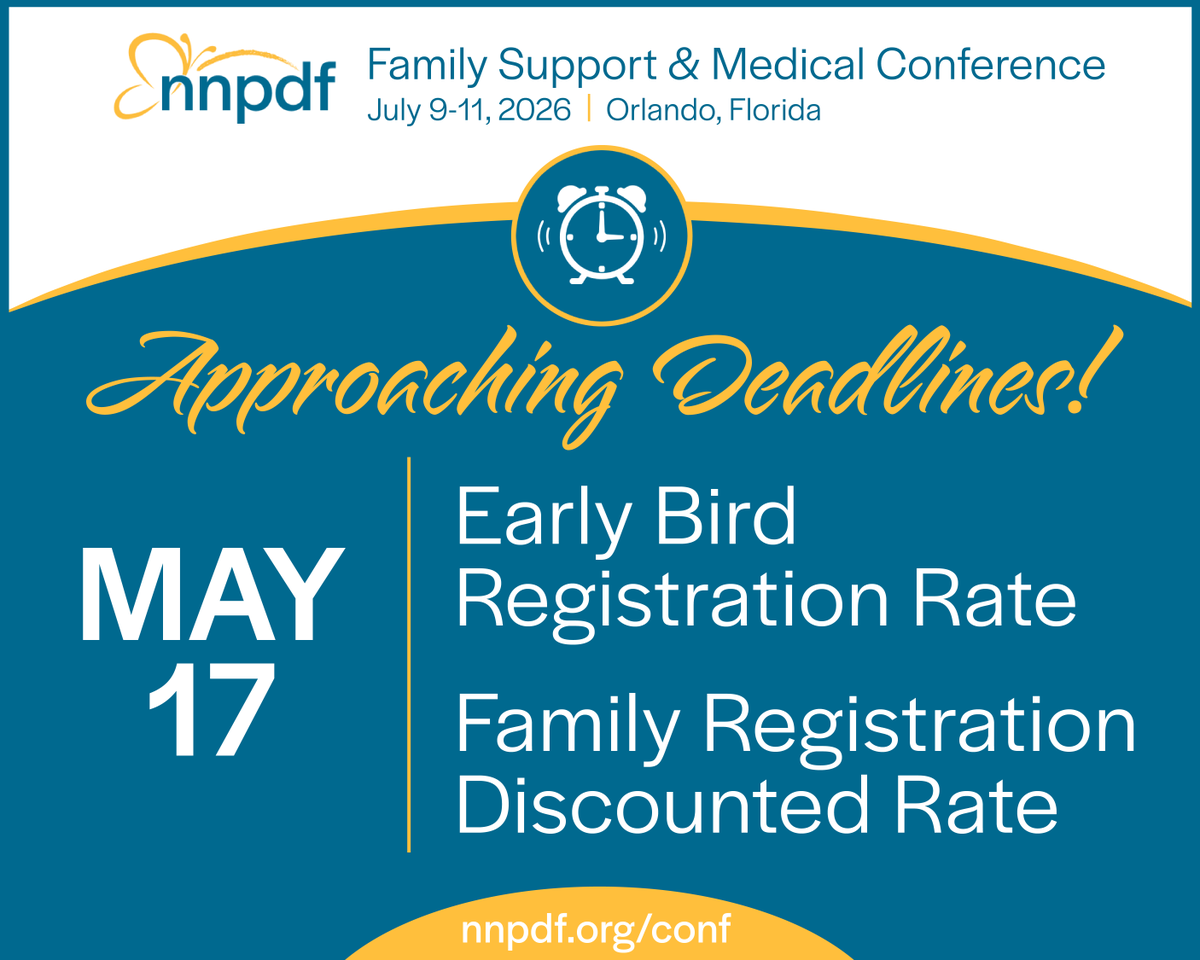 nnpdf
Family Support & Medical Conference
July 9-11, 2026 | Orlando, Florida

Approaching Deadlines!

MAY 17

Early Bird Registration Rate

Family Registration Discounted Rate

nnpdf.org/conf